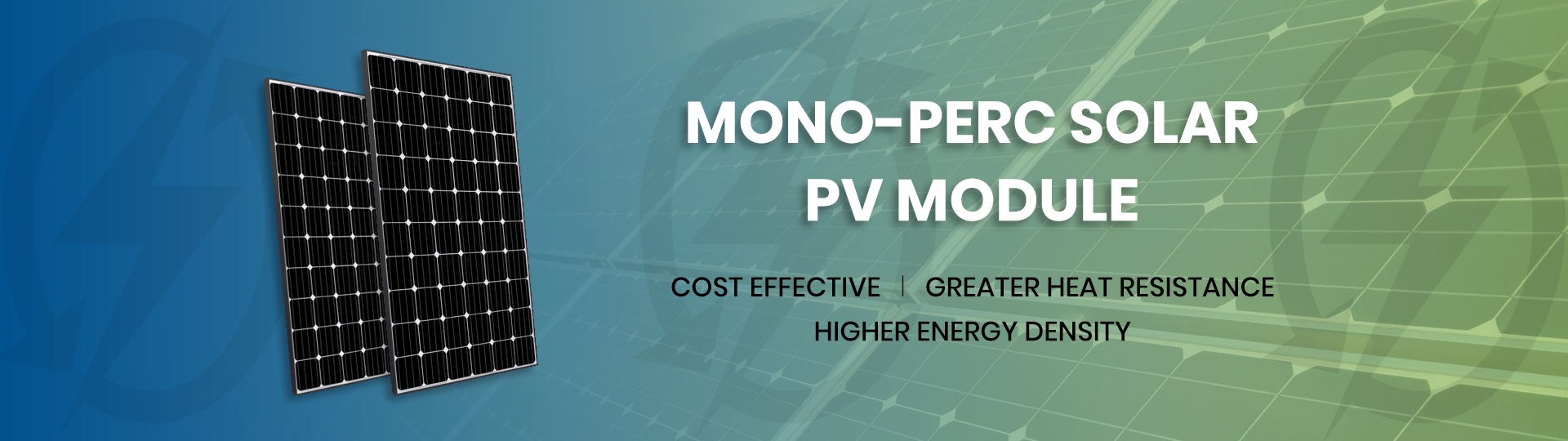 MONO-PERC SOLAR PV MODULE

COST EFFECTIVE | GREATER HEAT RESISTANCE
HIGHER ENERGY DENSITY